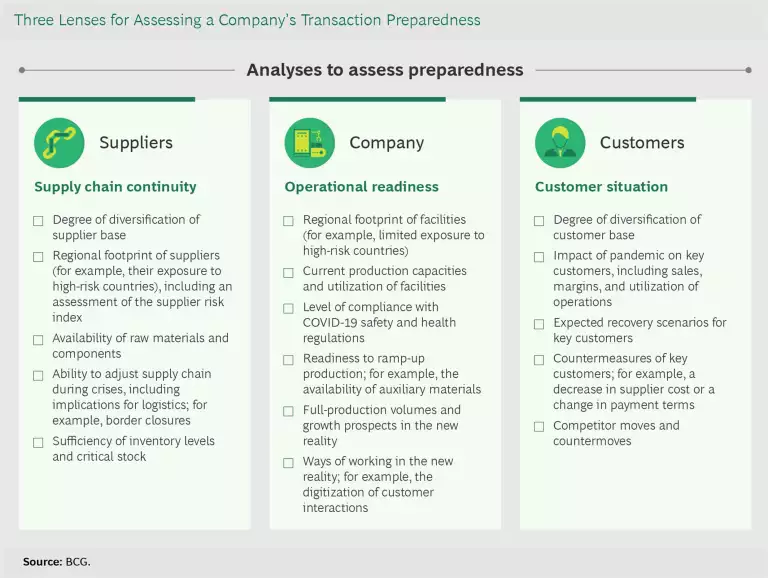 Three Lenses for Assessing a Company's Transaction Preparedness

Analyses to assess preparedness

Suppliers

Supply chain continuity

☐ Degree of diversification of supplier base

☐ Regional footprint of suppliers (for example, their exposure to high-risk countries), including an assessment of the supplier risk index

☐ Availability of raw materials and components

☐ Ability to adjust supply chain during crises, including implications for logistics; for example, border closures

☐ Sufficiency of inventory levels and critical stock

Company

Operational readiness

☐ Regional footprint of facilities (for example, limited exposure to high-risk countries)

☐ Current production capacities and utilization of facilities

☐ Level of compliance with COVID-19 safety and health regulations

☐ Readiness to ramp-up production; for example, the availability of auxiliary materials

☐ Full-production volumes and growth prospects in the new reality

☐ Ways of working in the new reality; for example, the digitization of customer interactions

Customers

Customer situation

☐ Degree of diversification of customer base

☐ Impact of pandemic on key customers, including sales, margins, and utilization of operations

☐ Expected recovery scenarios for key customers

☐ Countermeasures of key customers; for example, a decrease in supplier cost or a change in payment terms

☐ Competitor moves and countermoves

Source: BCG.